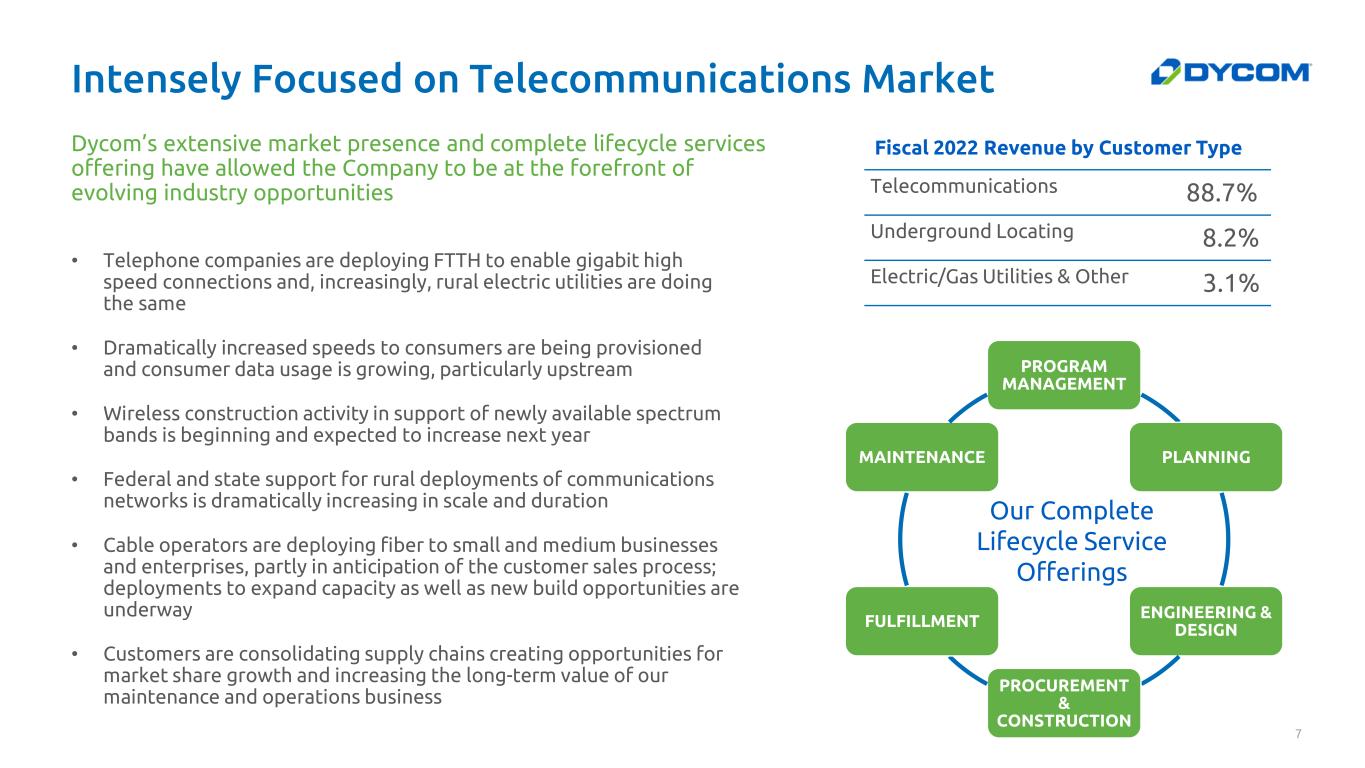 Intensely Focused on Telecommunications Market

DYCOM

Dycom's extensive market presence and complete lifecycle services offering have allowed the Company to be at the forefront of evolving industry opportunities

• Telephone companies are deploying FTTH to enable gigabit high speed connections and, increasingly, rural electric utilities are doing the same

• Dramatically increased speeds to consumers are being provisioned and consumer data usage is growing, particularly upstream

• Wireless construction activity in support of newly available spectrum bands is beginning and expected to increase next year

• Federal and state support for rural deployments of communications networks is dramatically increasing in scale and duration

• Cable operators are deploying fiber to small and medium businesses and enterprises, partly in anticipation of the customer sales process; deployments to expand capacity as well as new build opportunities are underway

• Customers are consolidating supply chains creating opportunities for market share growth and increasing the long-term value of our maintenance and operations business

Fiscal 2022 Revenue by Customer Type

| Telecommunications | 88.7% |
|---|---|
| Underground Locating | 8.2% |
| Electric/Gas Utilities & Other | 3.1% |

PROGRAM MANAGEMENT

PLANNING

ENGINEERING & DESIGN

PROCUREMENT & CONSTRUCTION

FULFILLMENT

MAINTENANCE

Our Complete Lifecycle Service Offerings

7